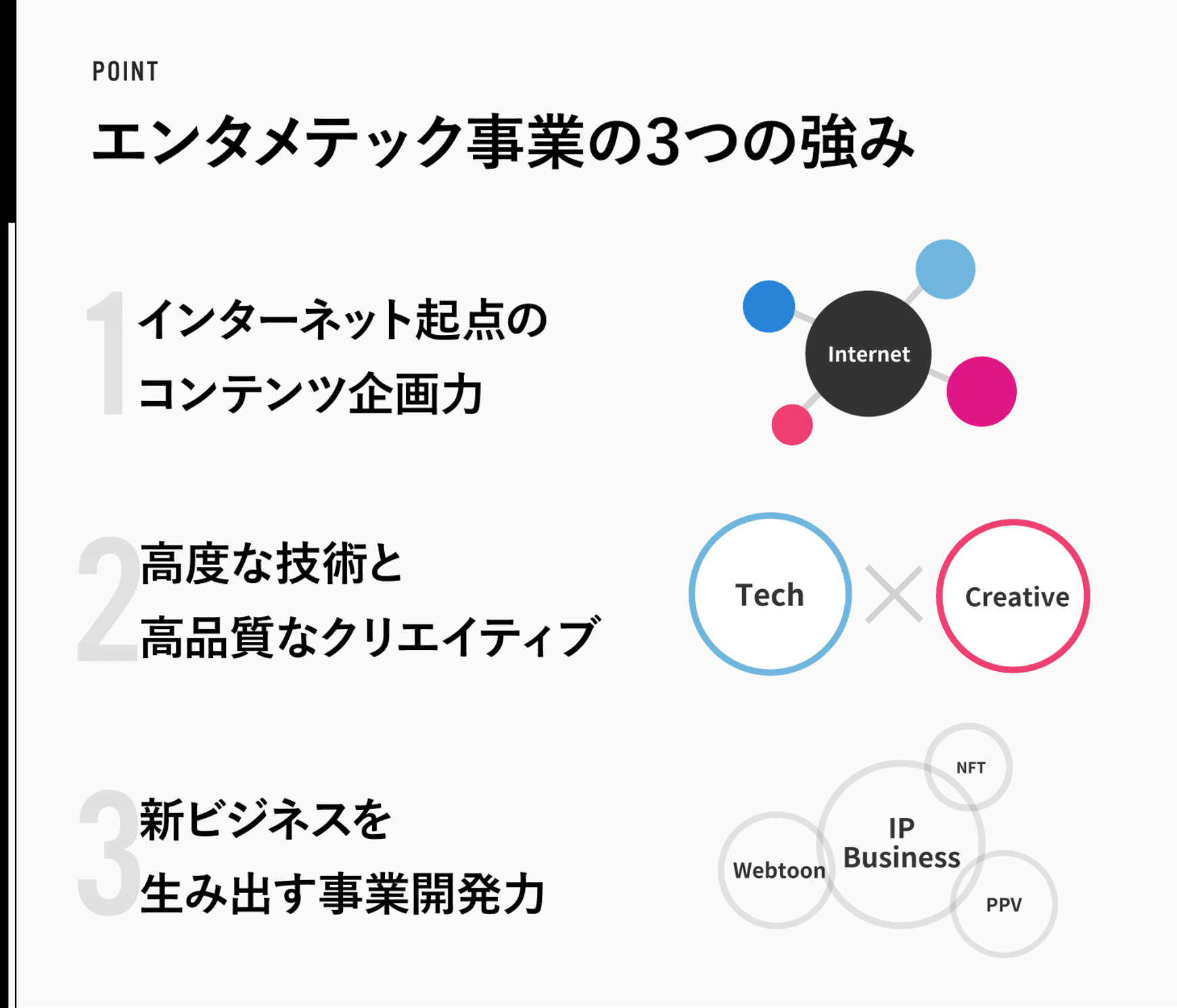 POINT

エンタメテック事業の3つの強み

1

インターネット起点の
コンテンツ企画力

Internet

2

高度な技術と
高品質なクリエイティブ

Tech

Creative

3

新ビジネスを
生み出す事業開発力

NFT

IP
Business

Webtoon

PPV